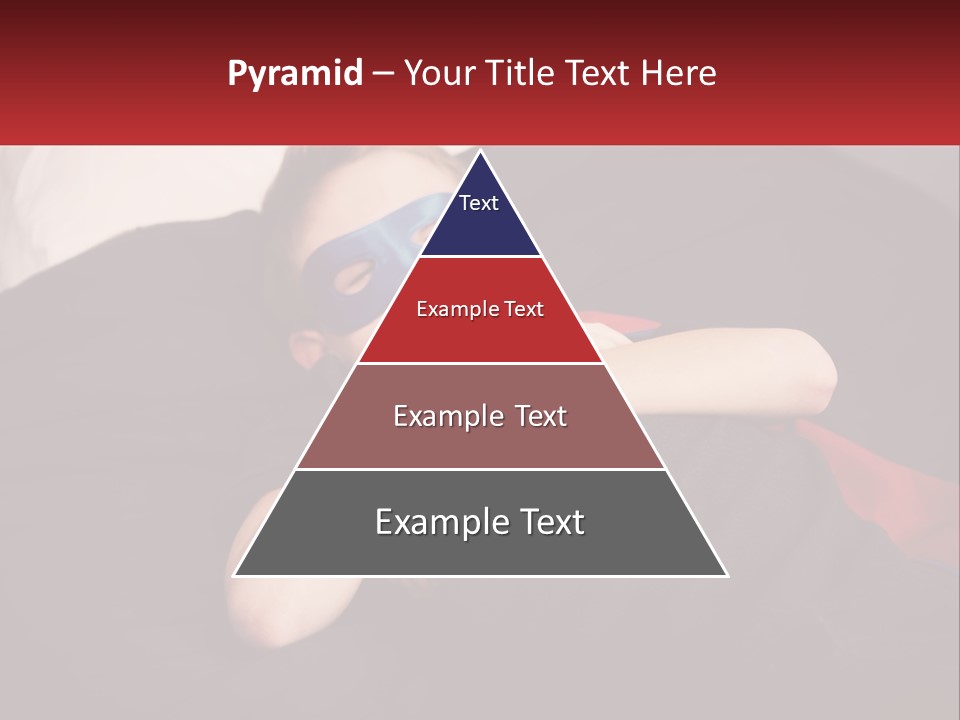 Pyramid – Your Title Text Here

Text

Example Text

Example Text

Example Text